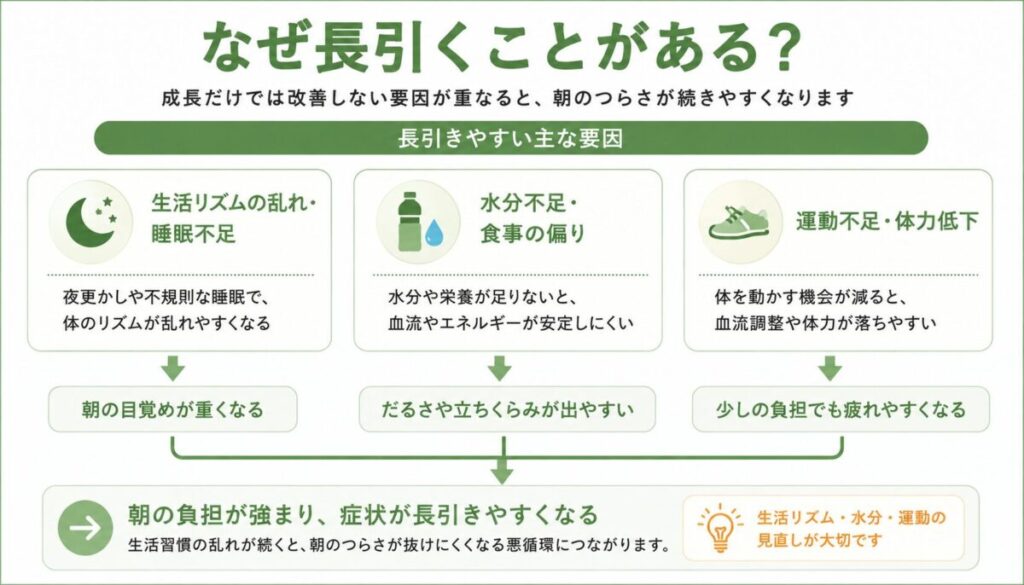 なぜ長引くことがある?

成長だけでは改善しない要因が重なると、朝のつらさが続きやすくなります

長引きやすい主な要因

生活リズムの乱れ・睡眠不足

夜更かしや不規則な睡眠で、体のリズムが乱れやすくなる

朝の目覚めが重くなる

水分不足・食事の偏り

水分や栄養が足りないと、血流やエネルギーが安定しにくい

だるさや立ちくらみが出やすい

運動不足・体力低下

体を動かす機会が減ると、血流調整や体力が落ちやすい

少しの負担でも疲れやすくなる

朝の負担が強まり、症状が長引きやすくなる

生活習慣の乱れが続くと、朝のつらさが抜けにくくなる悪循環につながります。

生活リズム・水分・運動の見直しが大切です